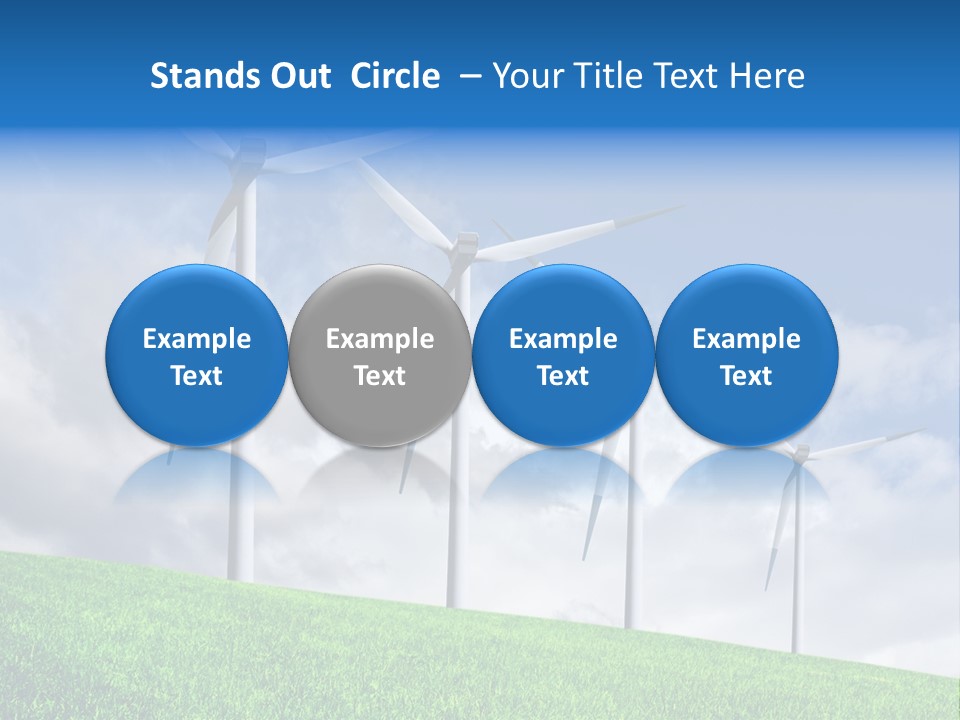 Stands Out Circle – Your Title Text Here

Example Text

Example Text

Example Text

Example Text